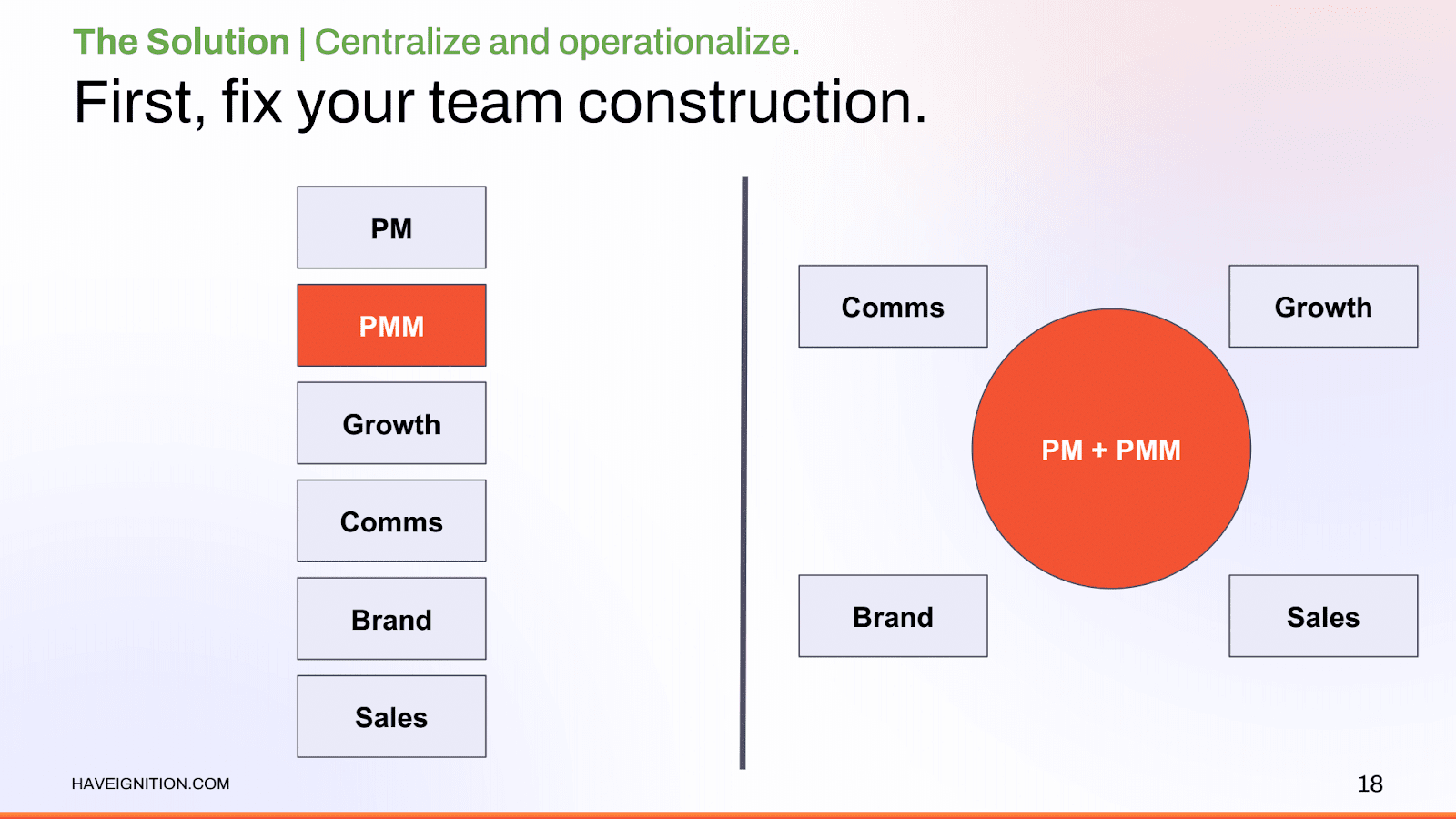 The Solution | Centralize and operationalize.

First, fix your team construction.

PM

PMM

Growth

Comms

Brand

Sales

Comms

Growth

PM + PMM

Brand

Sales

HAVEIGNITION.COM

18